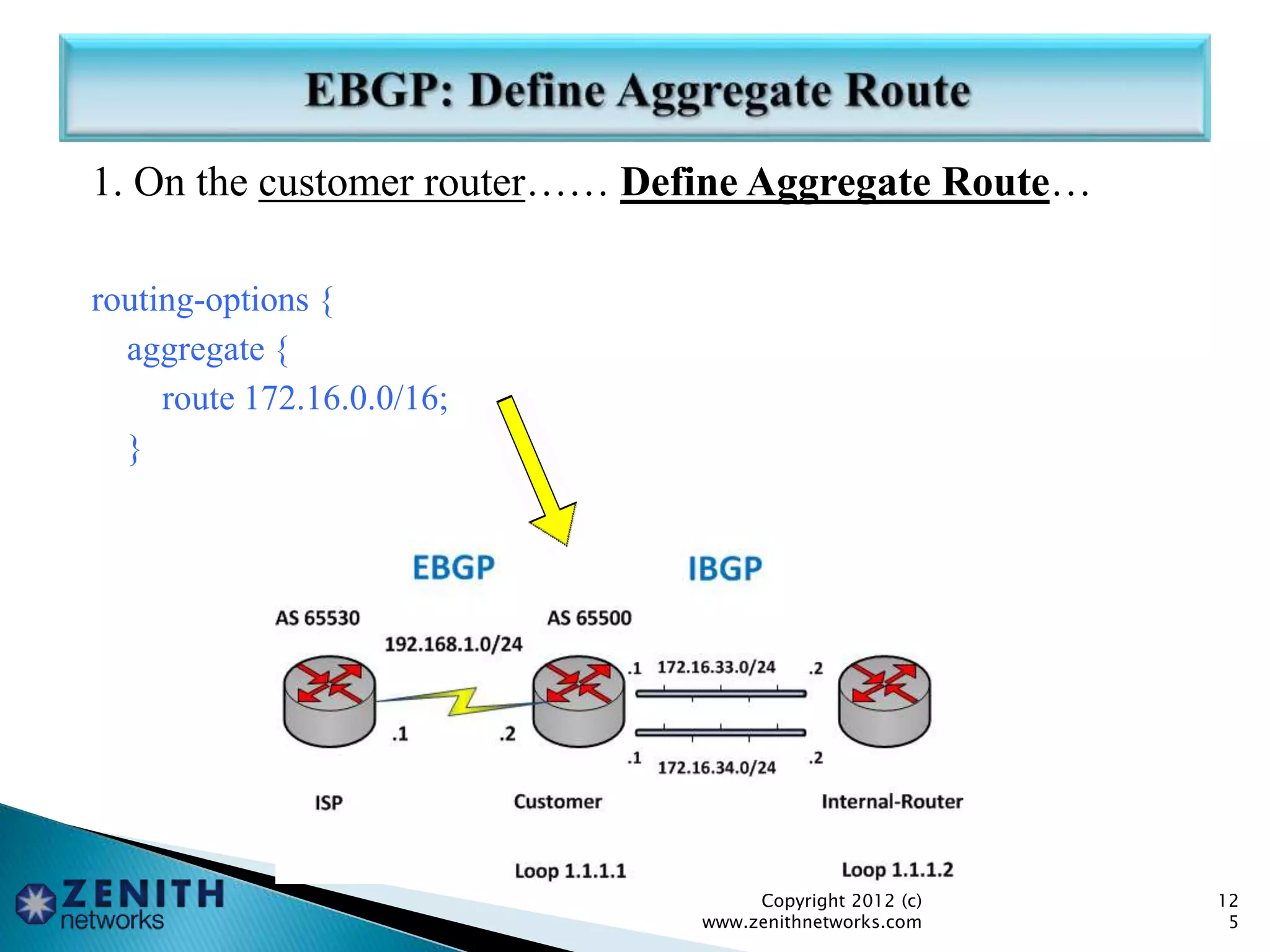 EBGP: Define Aggregate Route

1. On the customer router…… Define Aggregate Route…

routing-options {
aggregate {
route 172.16.0.0/16;
}

EBGP

IBGP

AS 65530

AS 65500

192.168.1.0/24

.1 172.16.33.0/24 .2

.1

.2

.1 172.16.34.0/24 .2

ISP

Customer

Internal-Router

Loop 1.1.1.1

Loop 1.1.1.2

ZENITH networks

Copyright 2012 (c) www.zenithnetworks.com

12
5